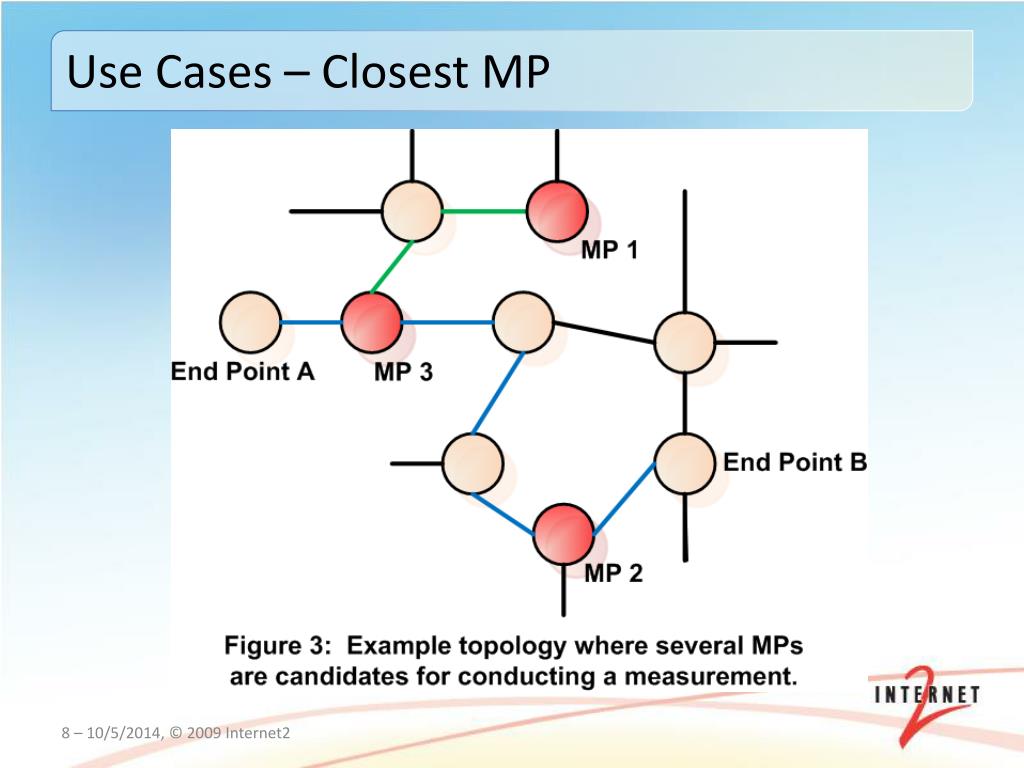 Use Cases – Closest MP

MP 1

End Point A

MP 3

End Point B

MP 2

Figure 3: Example topology where several MPs are candidates for conducting a measurement.

INTERNET 2

8 – 10/5/2014, © 2009 Internet2